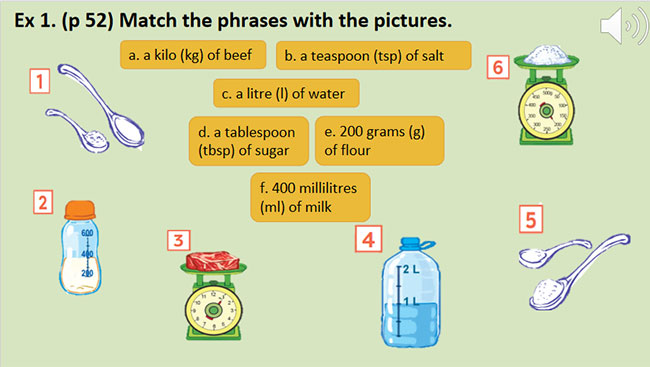 Ex 1. (p 52) Match the phrases with the pictures.

a. a kilo (kg) of beef

b. a teaspoon (tsp) of salt

c. a litre (l) of water

d. a tablespoon (tbsp) of sugar

e. 200 grams (g) of flour

f. 400 millilitres (ml) of milk

1

2

600
400
200

3

4

2 L
1 L

5

6